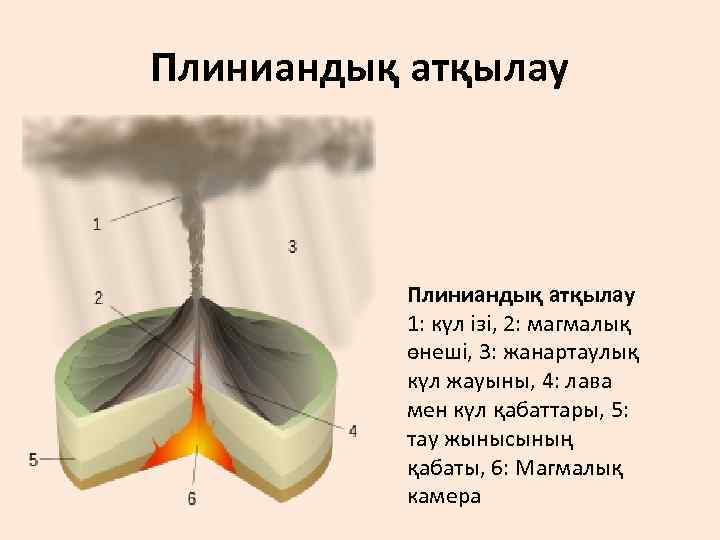 Плиниандық атқылау

1

3

2

4

5

6

Плиниандық атқылау
1: күл ізі, 2: магмалық өнеші, 3: жанартаулық күл жауыны, 4: лава мен күл қабаттары, 5: тау жынысының қабаты, 6: Магмалық камера